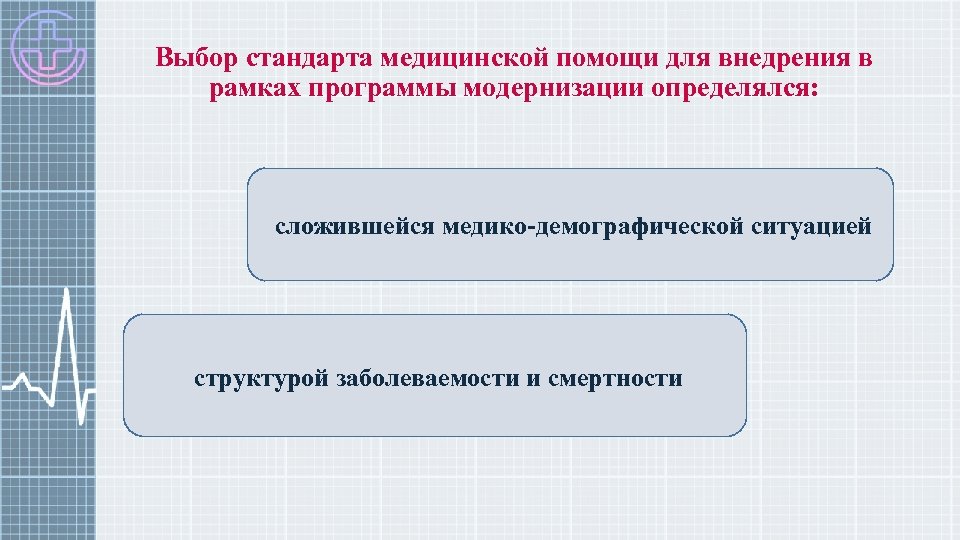 Выбор стандарта медицинской помощи для внедрения в рамках программы модернизации определялся:

сложившейся медико-демографической ситуацией

структурой заболеваемости и смертности